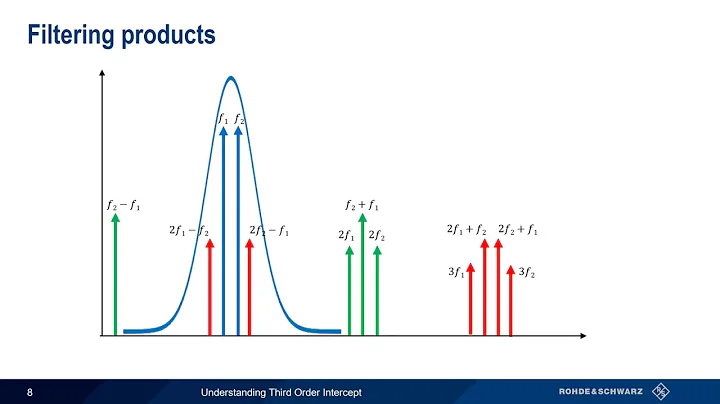 Filtering products

$f_1$ $f_2$

$f_2 - f_1$

$2f_1 - f_2$

$2f_2 - f_1$

$f_2 + f_1$

$2f_1$ $2f_2$

$2f_1 + f_2$ $2f_2 + f_1$

$3f_1$ $3f_2$

8 Understanding Third Order Intercept ROHDE&SCHWARZ